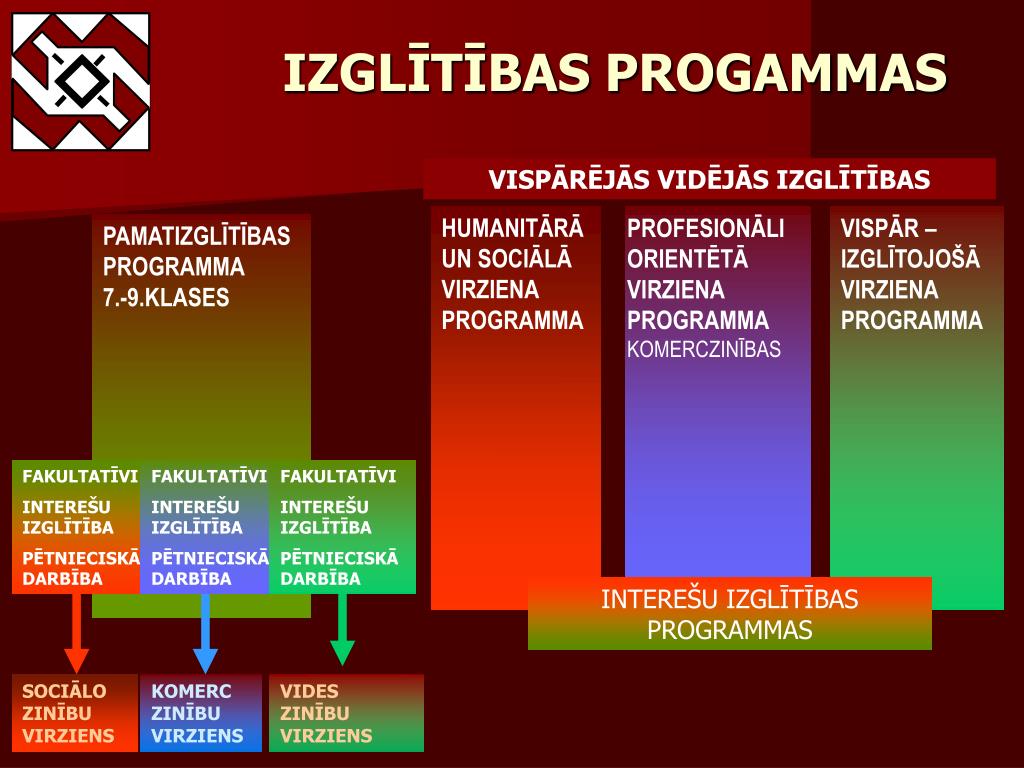 IZGLĪTĪBAS PROGAMMAS

VISPĀRĒJĀS VIDĒJĀS IZGLĪTĪBAS

PAMATIZGLĪTĪBAS PROGRAMMA 7.-9.KLASES

HUMANITĀRĀ UN SOCIĀLĀ VIRZIENA PROGRAMMA

PROFESIONĀLI ORIENTĒTĀ VIRZIENA PROGRAMMA KOMERCZINĪBAS

VISPĀR – IZGLĪTOJOŠĀ VIRZIENA PROGRAMMA

FAKULTATĪVI
INTEREŠU IZGLĪTĪBA
PĒTNIECISKĀ DARBĪBA

FAKULTATĪVI
INTEREŠU IZGLĪTĪBA
PĒTNIECISKĀ DARBĪBA

FAKULTATĪVI
INTEREŠU IZGLĪTĪBA
PĒTNIECISKĀ DARBĪBA

INTEREŠU IZGLĪTĪBAS PROGRAMMAS

SOCIĀLO ZINĪBU VIRZIENS

KOMERC ZINĪBU VIRZIENS

VIDES ZINĪBU VIRZIENS